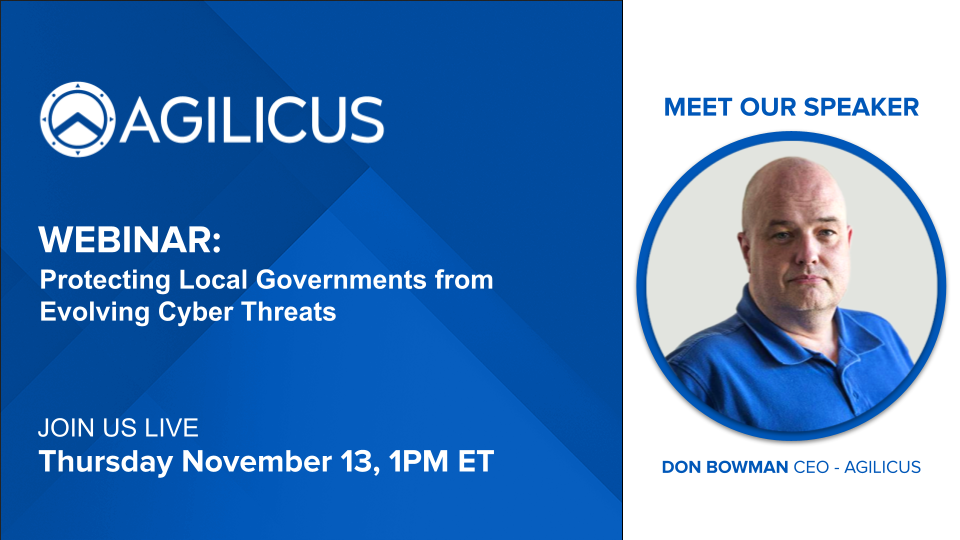 AGILICUS

WEBINAR:
Protecting Local Governments from Evolving Cyber Threats

JOIN US LIVE
Thursday November 13, 1PM ET

MEET OUR SPEAKER

DON BOWMAN CEO - AGILICUS